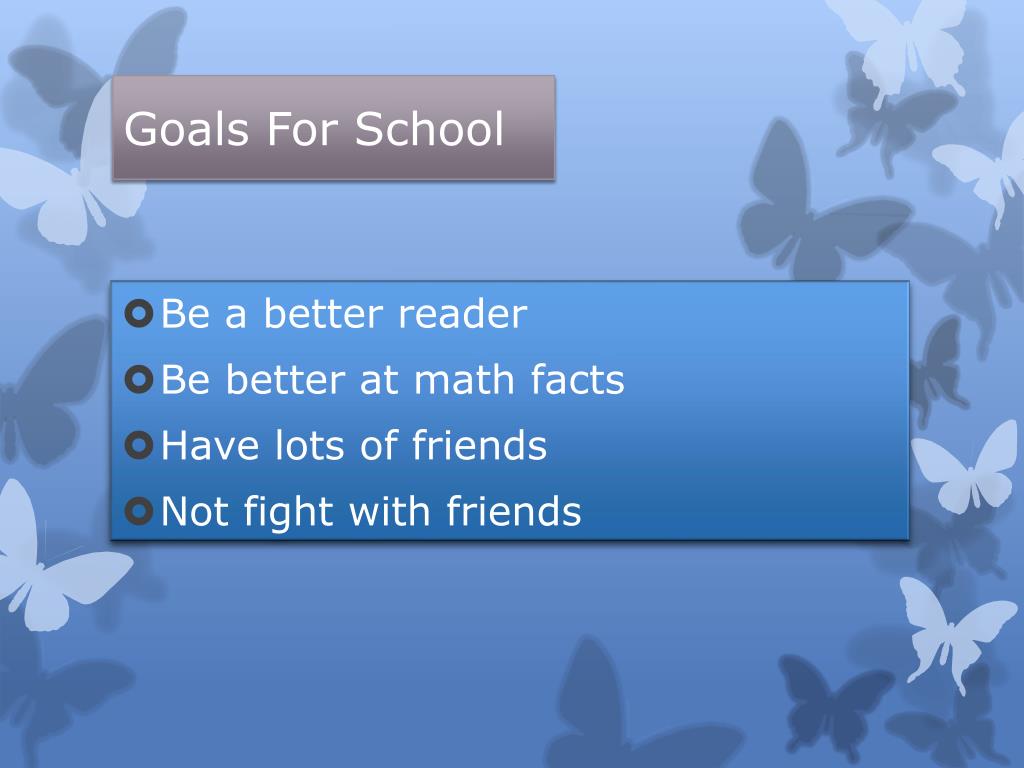 Goals For School

Be a better reader
Be better at math facts
Have lots of friends
Not fight with friends